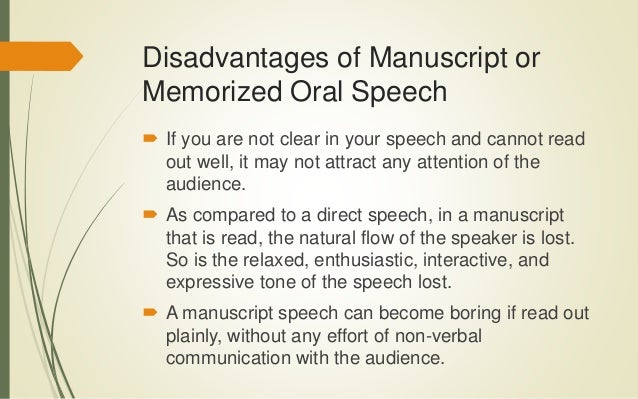 Disadvantages of Manuscript or Memorized Oral Speech

If you are not clear in your speech and cannot read out well, it may not attract any attention of the audience.

As compared to a direct speech, in a manuscript that is read, the natural flow of the speaker is lost. So is the relaxed, enthusiastic, interactive, and expressive tone of the speech lost.

A manuscript speech can become boring if read out plainly, without any effort of non-verbal communication with the audience.